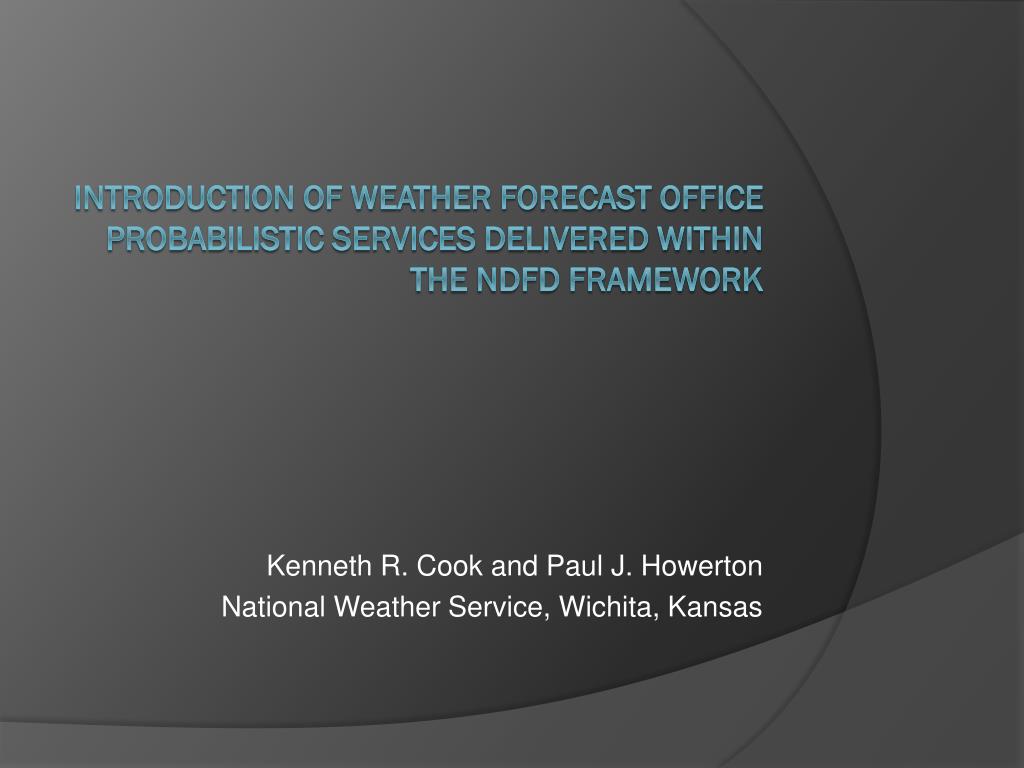 INTRODUCTION OF WEATHER FORECAST OFFICE PROBABILISTIC SERVICES DELIVERED WITHIN THE NDFD FRAMEWORK

Kenneth R. Cook and Paul J. Howerton
National Weather Service, Wichita, Kansas